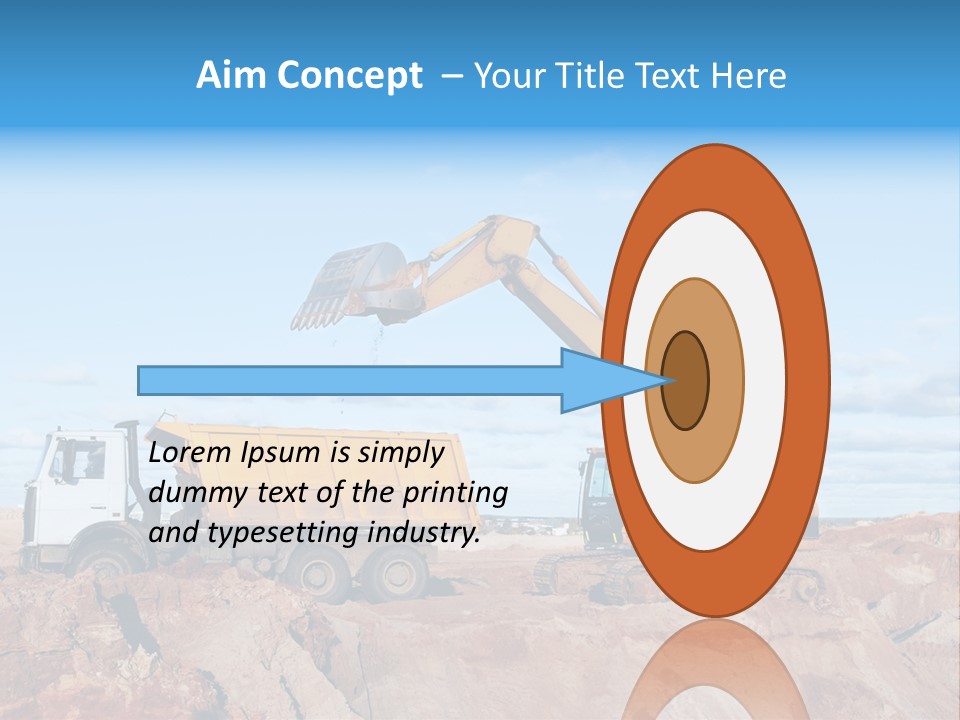 Aim Concept – Your Title Text Here

Lorem Ipsum is simply dummy text of the printing and typesetting industry.